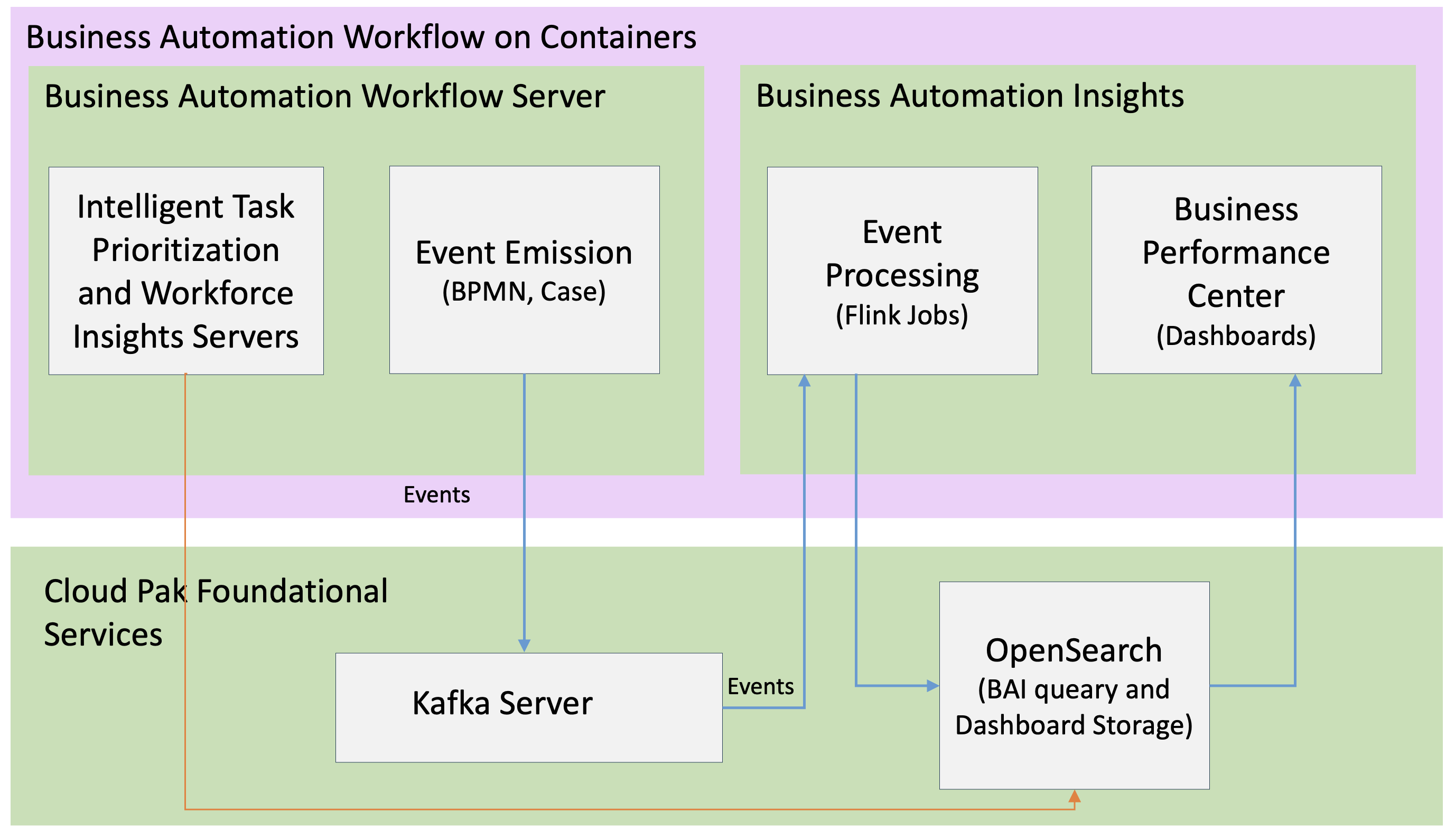 Business Automation Workflow on Containers

Business Automation Workflow Server

Intelligent Task Prioritization and Workforce Insights Servers

Event Emission
(BPMN, Case)

Business Automation Insights

Event Processing
(Flink Jobs)

Business Performance Center
(Dashboards)

Events

Cloud Pak Foundational Services

Kafka Server

Events

OpenSearch
(BAI queary and Dashboard Storage)